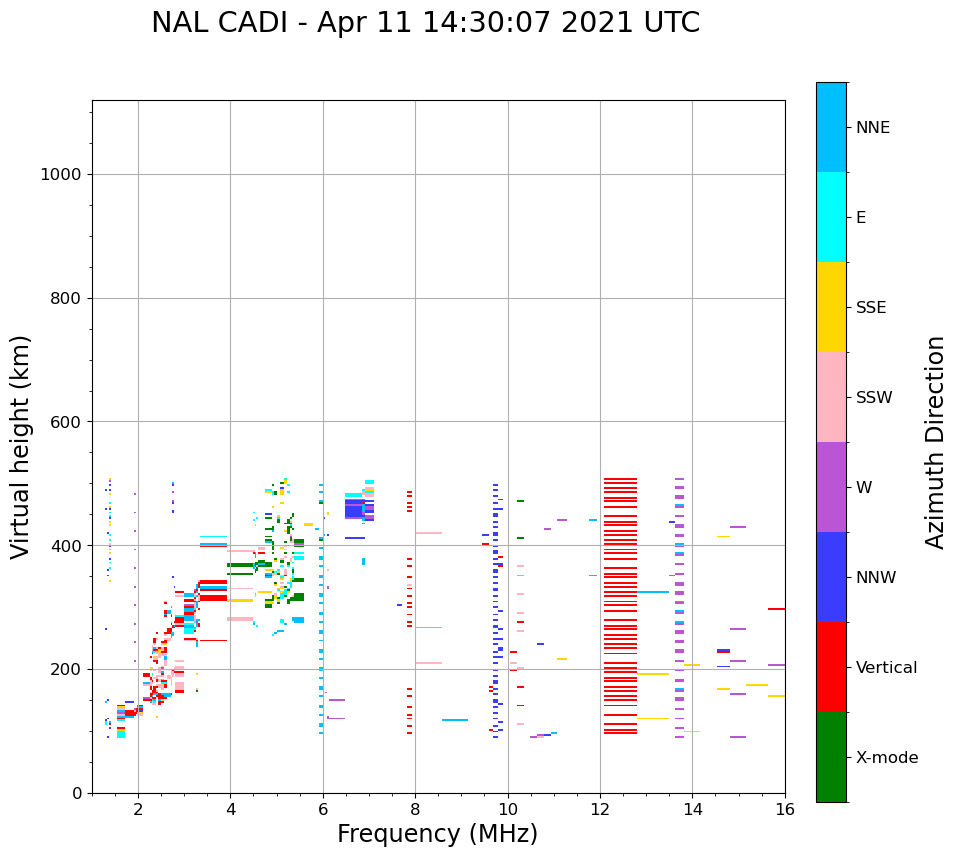 NAL CADI - Apr 11 14:30:07 2021 UTC

Virtual height (km)

1000
800
600
400
200
0

2
4
6
8
10
12
14
16

Frequency (MHz)

NNE
E
SSE
SSW
W
NNW
Vertical
X-mode

Azimuth Direction